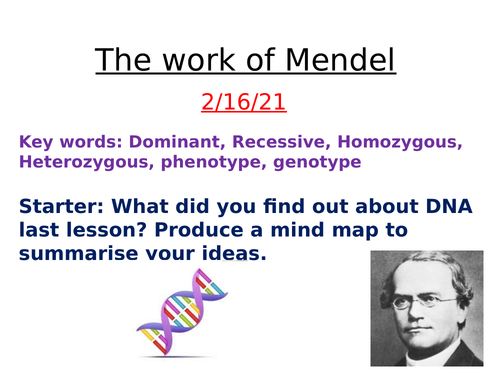 The work of Mendel

2/16/21

Key words: Dominant, Recessive, Homozygous, Heterozygous, phenotype, genotype

Starter: What did you find out about DNA last lesson? Produce a mind map to summarise your ideas.